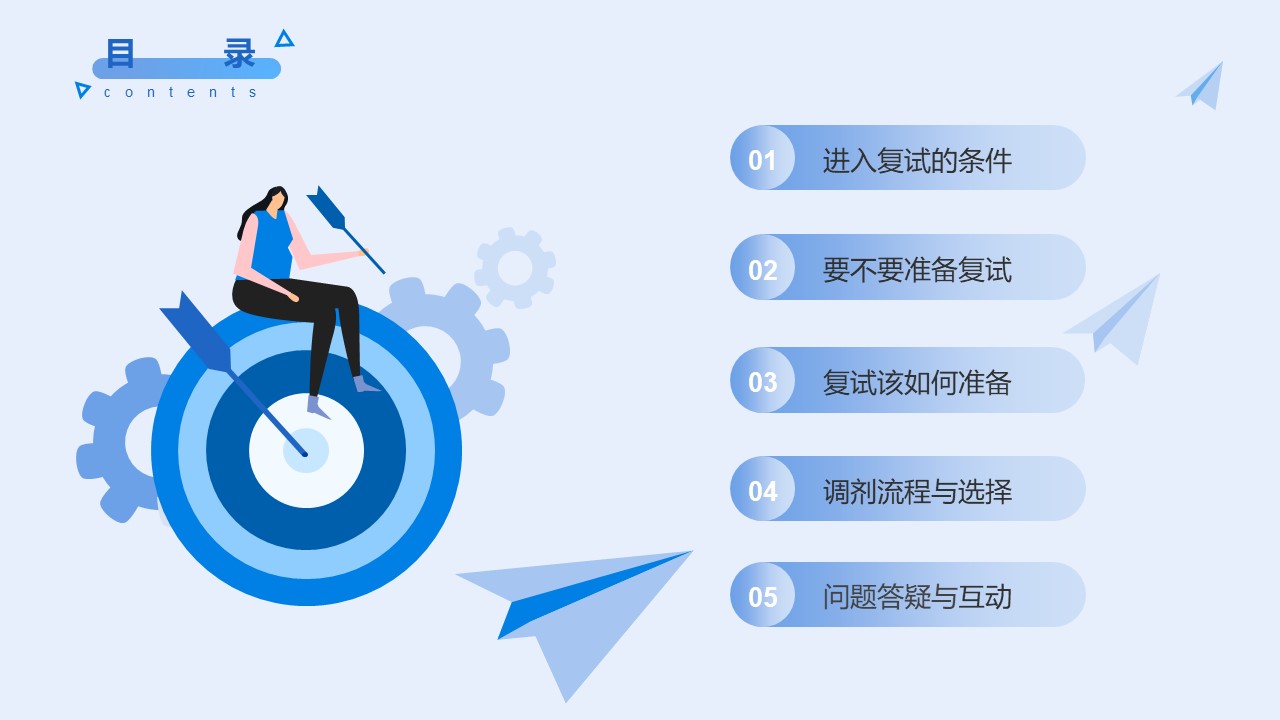 目 录

contents

01 进入复试的条件

02 要不要准备复试

03 复试该如何准备

04 调剂流程与选择

05 问题答疑与互动